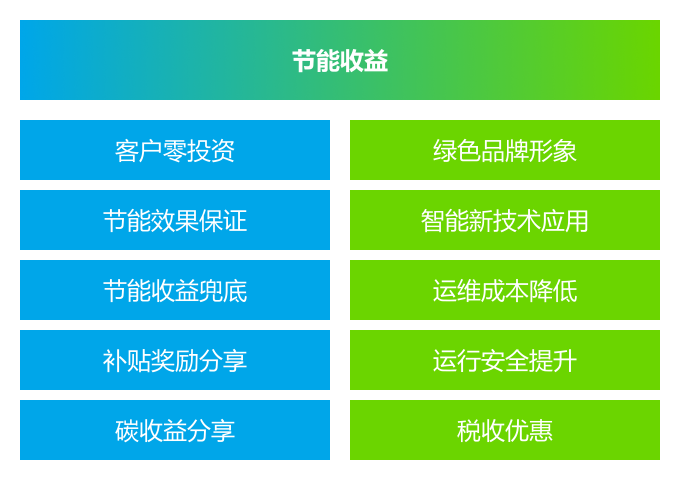 节能收益

客户零投资

节能效果保证

节能收益兜底

补贴奖励分享

碳收益分享

绿色品牌形象

智能新技术应用

运维成本降低

运行安全提升

税收优惠